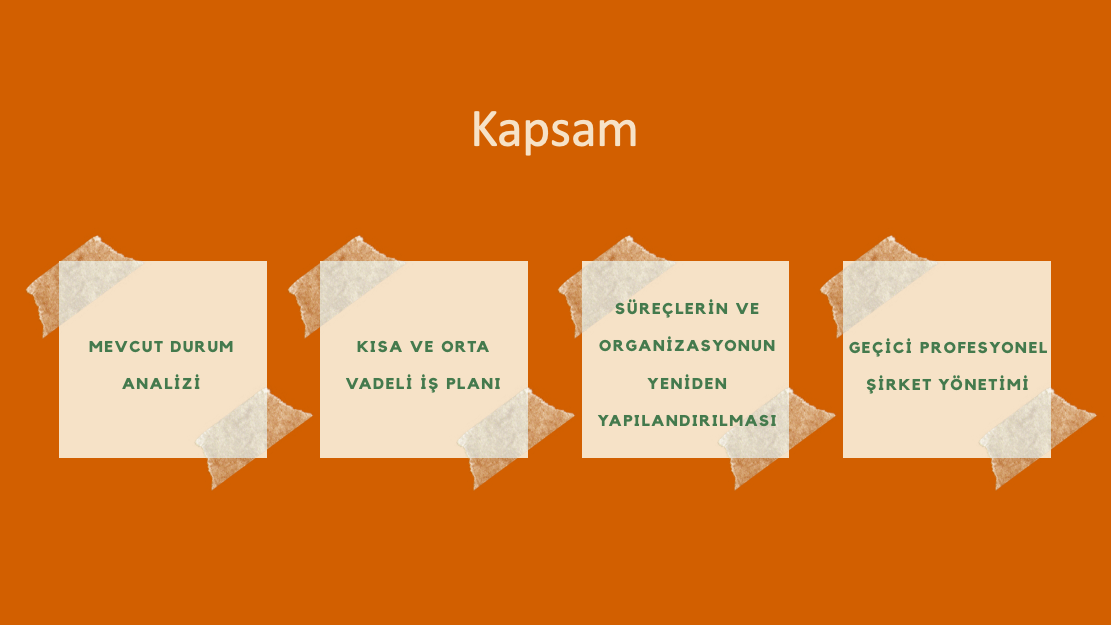 Kapsam

MEVCUT DURUM ANALİZİ

KISA VE ORTA VADELİ İŞ PLANI

SÜREÇLERİN VE ORGANİZASYONUN YENİDEN YAPILANDIRILMASI

GEÇİCİ PROFESYONEL ŞİRKET YÖNETİMİ